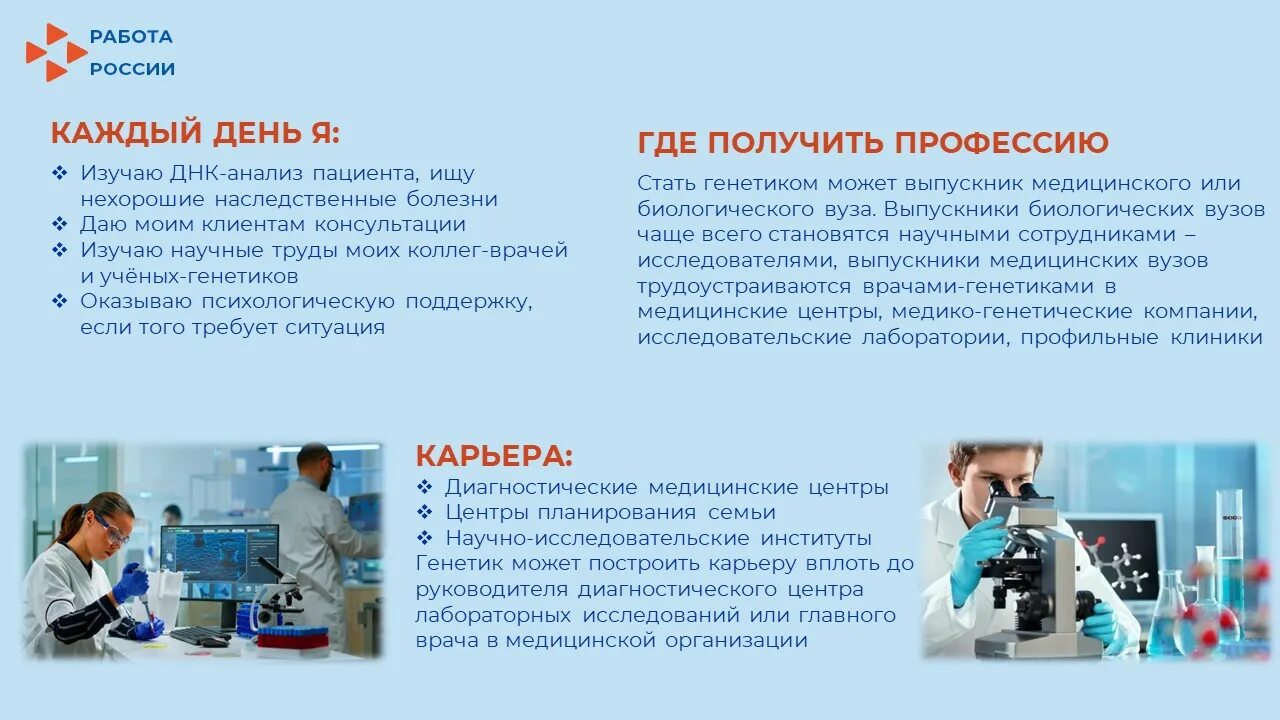 РАБОТА
РОССИИ

КАЖДЫЙ ДЕНЬ Я:

❖ Изучаю ДНК-анализ пациента, ищу нехорошие наследственные болезни
❖ Даю моим клиентам консультации
❖ Изучаю научные труды моих коллег-врачей и учёных-генетиков
❖ Оказываю психологическую поддержку, если того требует ситуация

ГДЕ ПОЛУЧИТЬ ПРОФЕССИЮ

Стать генетиком может выпускник медицинского или биологического вуза. Выпускники биологических вузов чаще всего становятся научными сотрудниками – исследователями, выпускники медицинских вузов трудоустраиваются врачами-генетиками в медицинские центры, медико-генетические компании, исследовательские лаборатории, профильные клиники

КАРЬЕРА:

❖ Диагностические медицинские центры
❖ Центры планирования семьи
❖ Научно-исследовательские институты
Генетик может построить карьеру вплоть до руководителя диагностического центра лабораторных исследований или главного врача в медицинской организации